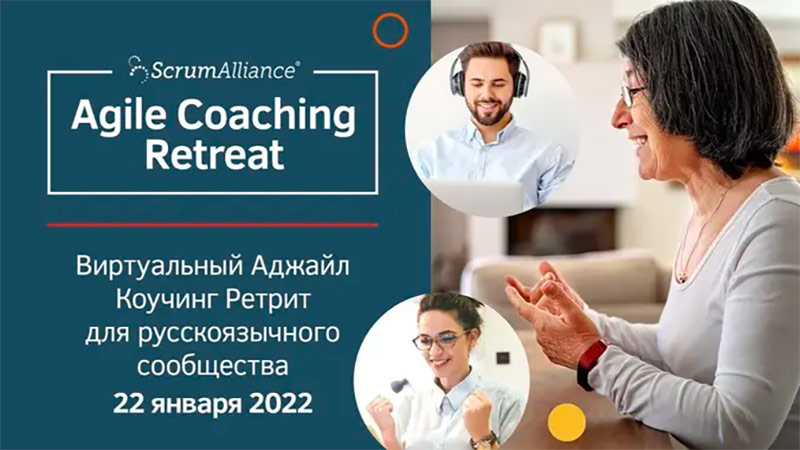 ScrumAlliance®

Agile Coaching Retreat

Виртуальный Аджайл Коучинг Ретрит для русскоязычного сообщества

22 января 2022